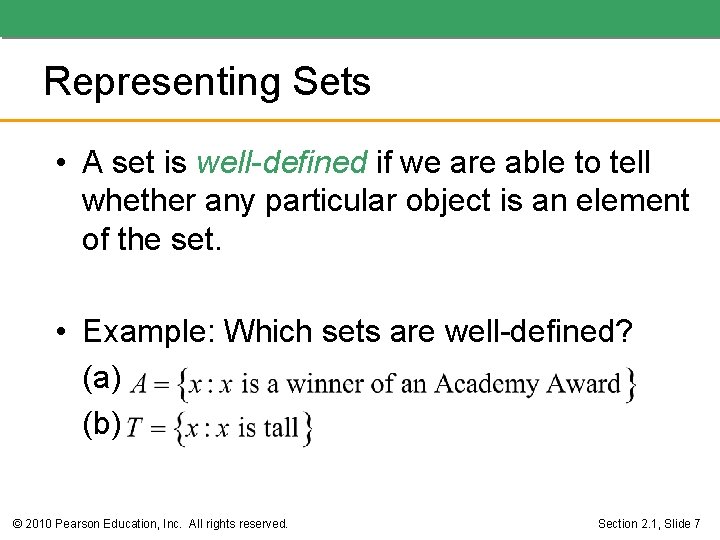 Representing Sets

• A set is well-defined if we are able to tell whether any particular object is an element of the set.

• Example: Which sets are well-defined?

(a) $A = \{x : x \text{ is a winner of an Academy Award}\}$

(b) $T = \{x : x \text{ is tall}\}$

© 2010 Pearson Education, Inc. All rights reserved.

Section 2.1, Slide 7